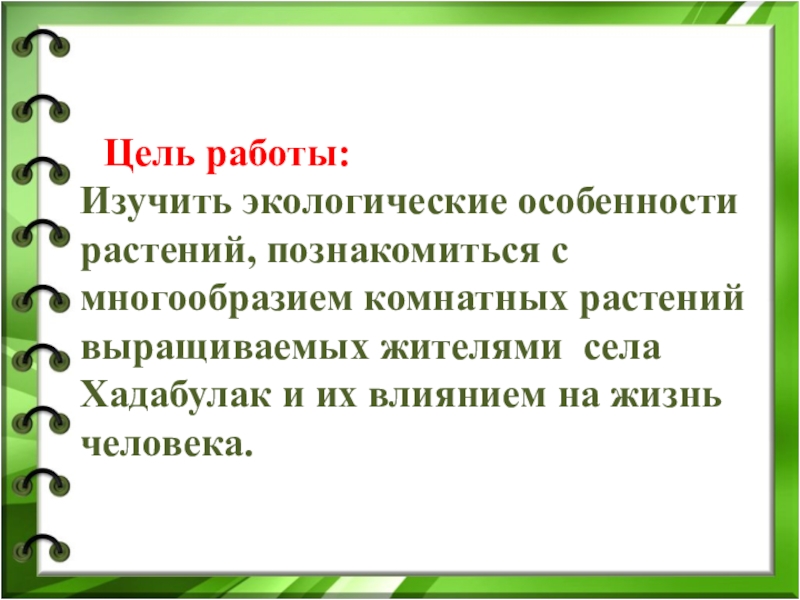 Цель работы:
Изучить экологические особенности растений, познакомиться с многообразием комнатных растений выращиваемых жителями села Хадабулак и их влиянием на жизнь человека.